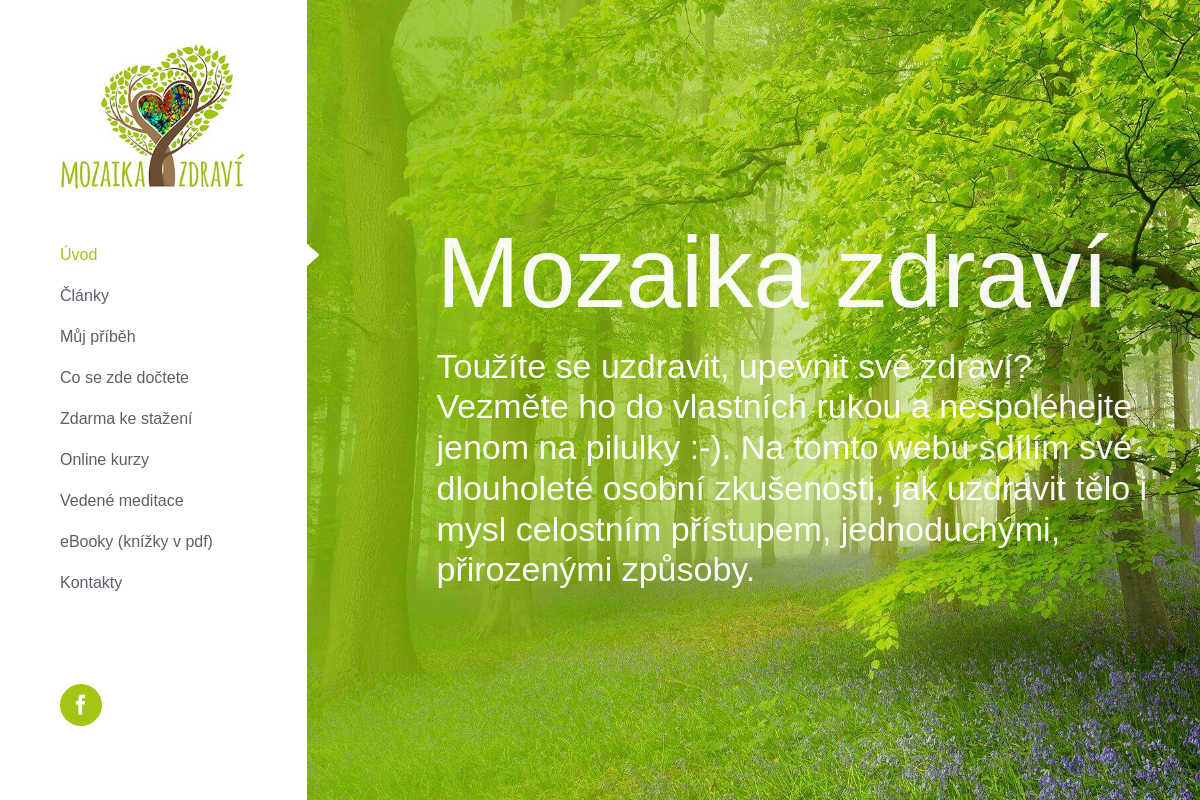 MOZAIKA ZDRAVÍ

Úvod
Články
Můj příběh
Co se zde dočtete
Zdarma ke stažení
Online kurzy
Vedené meditace
eBooky (knížky v pdf)
Kontakty

f

Mozaika zdraví

Toužíte se uzdravit, upevnit své zdraví? Vezměte ho do vlastních rukou a nespoléhejte jenom na pilulky :-). Na tomto webu sdílím své dlouholeté osobní zkušenosti, jak uzdravit tělo i mysl celostním přístupem, jednoduchými, přirozenými způsoby.